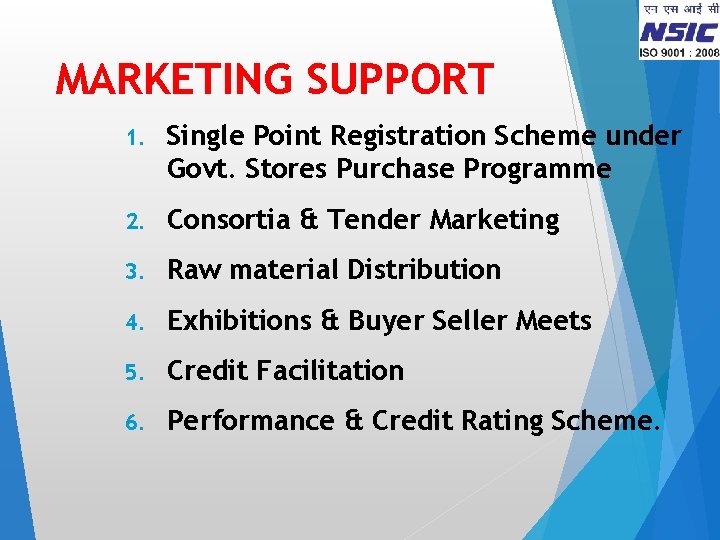 एन एस आई सी
NSIC
ISO 9001 : 2008

MARKETING SUPPORT

1. Single Point Registration Scheme under Govt. Stores Purchase Programme
2. Consortia & Tender Marketing
3. Raw material Distribution
4. Exhibitions & Buyer Seller Meets
5. Credit Facilitation
6. Performance & Credit Rating Scheme.